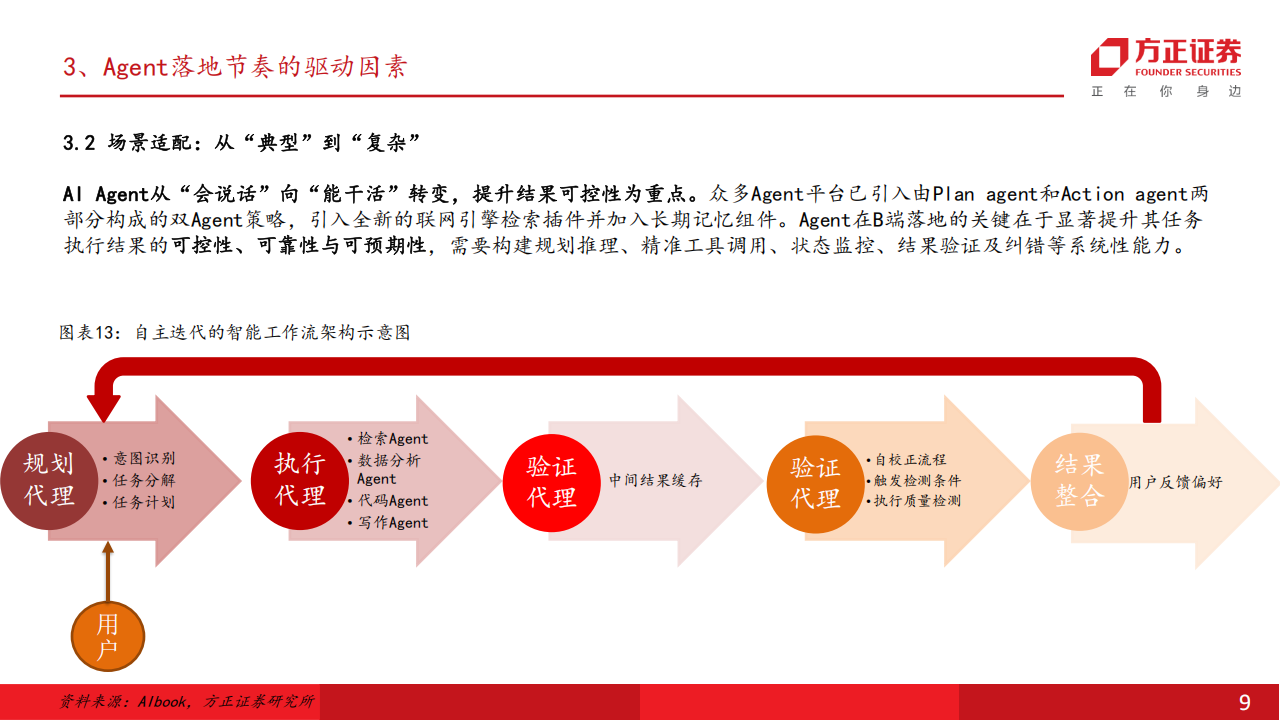 3、Agent落地节奏的驱动因素

方正证券
FOUNDER SECURITIES
正 在 你 身 边

3.2 场景适配：从“典型”到“复杂”

AI Agent从“会说话”向“能干活”转变，提升结果可控性为重点。众多Agent平台已引入由Plan agent和Action agent两部分构成的双Agent策略，引入全新的联网引擎检索插件并加入长期记忆组件。Agent在B端落地的关键在于显著提升其任务执行结果的可控性、可靠性与可预期性，需要构建规划推理、精准工具调用、状态监控、结果验证及纠错等系统性能力。

图表13：自主迭代的智能工作流架构示意图

规划代理
• 意图识别
• 任务分解
• 任务计划

执行代理
• 检索Agent
• 数据分析Agent
• 代码Agent
• 写作Agent

验证代理
中间结果缓存

验证代理
• 自校正流程
• 触发检测条件
• 执行质量检测

结果整合
用户反馈偏好

用户

资料来源：AIbook，方正证券研究所

9